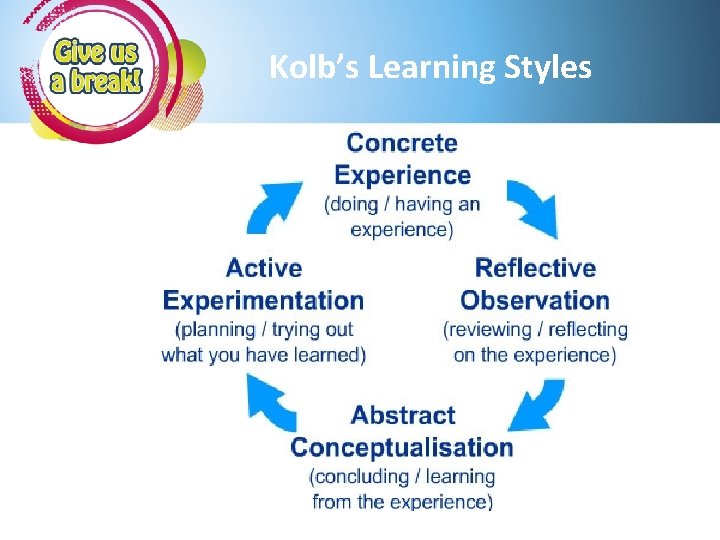 Give us a break!

Kolb's Learning Styles

Concrete Experience
(doing / having an experience)

Reflective Observation
(reviewing / reflecting on the experience)

Abstract Conceptualisation
(concluding / learning from the experience)

Active Experimentation
(planning / trying out what you have learned)